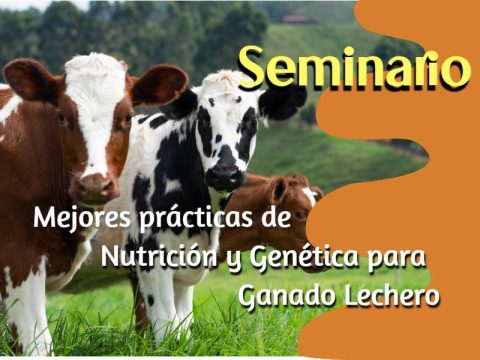 Seminario

Mejores prácticas de Nutrición y Genética para Ganado Lechero